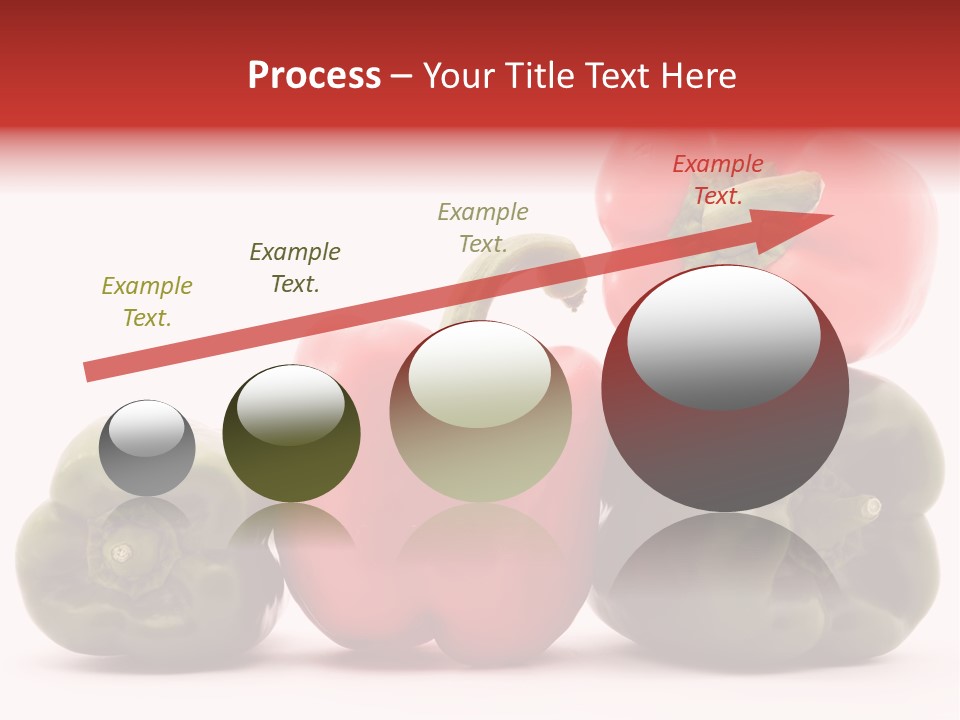 Process – Your Title Text Here

Example Text.

Example Text.

Example Text.

Example Text.